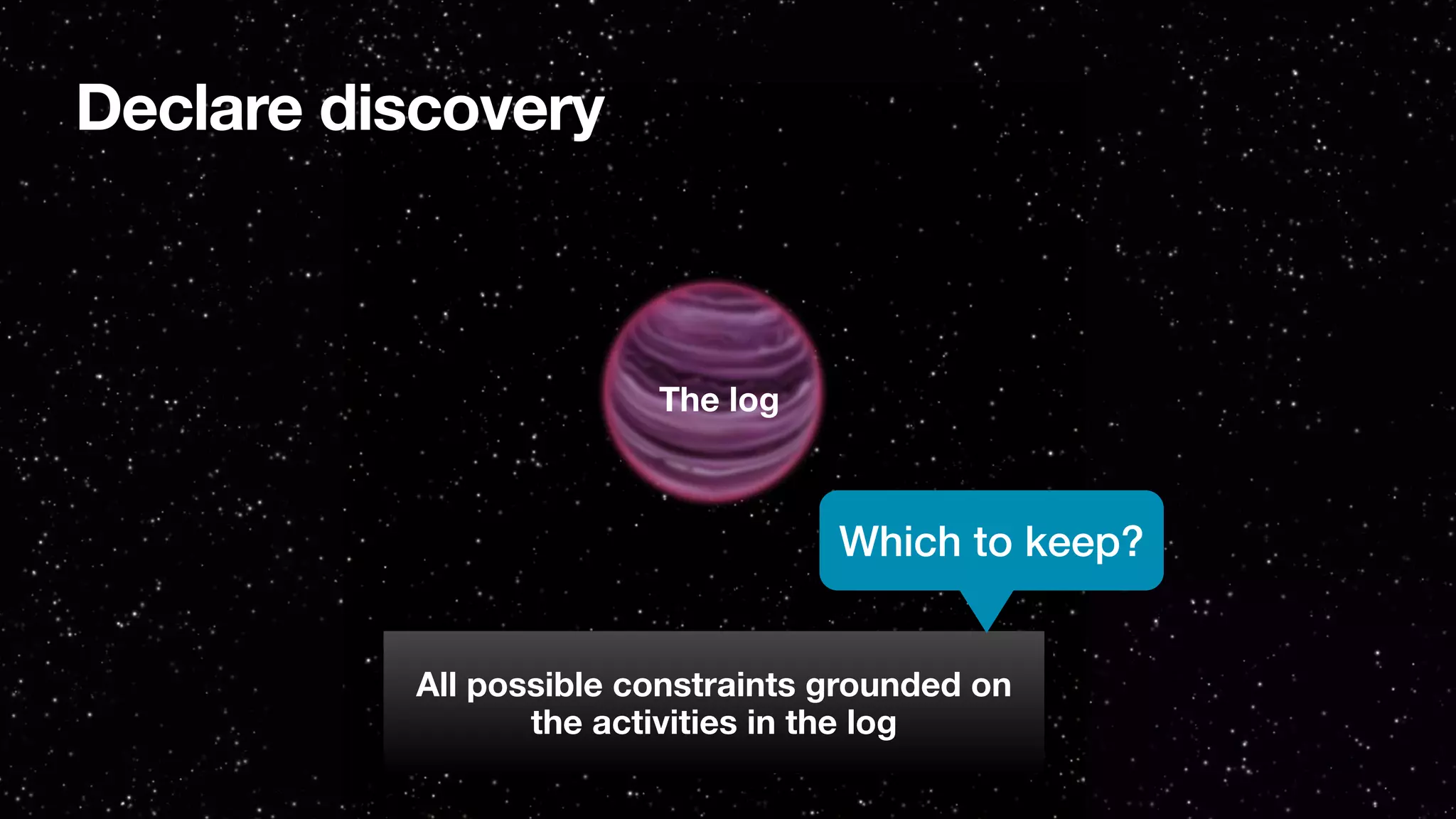 Declare discovery

The log

Which to keep?

All possible constraints grounded on the activities in the log